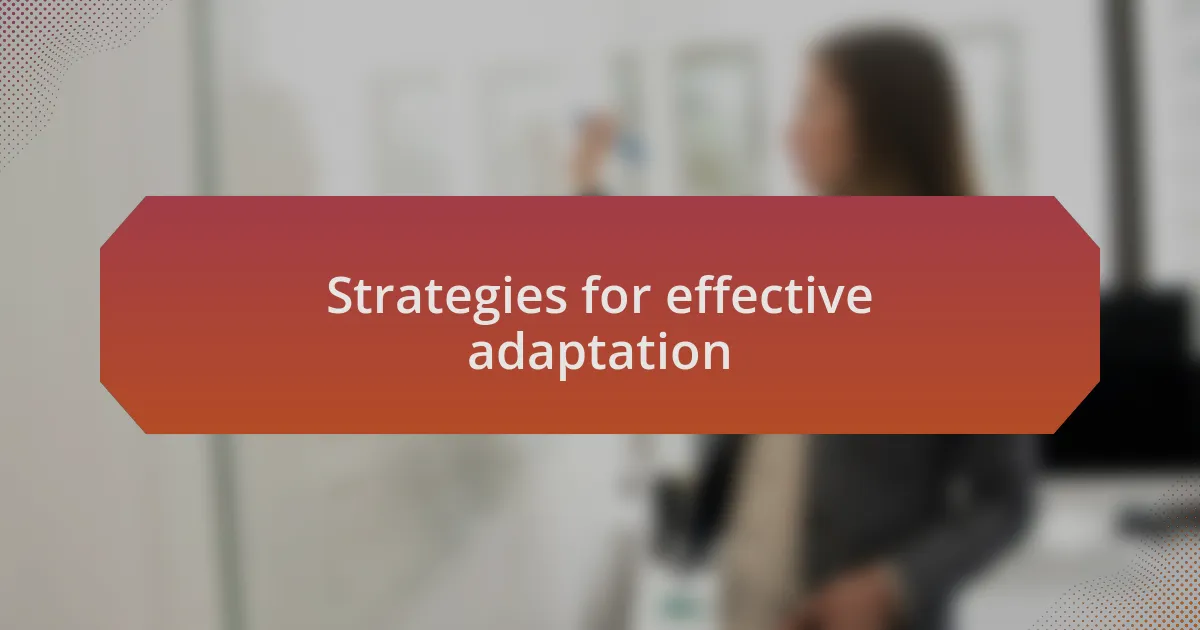 Strategies for effective adaptation